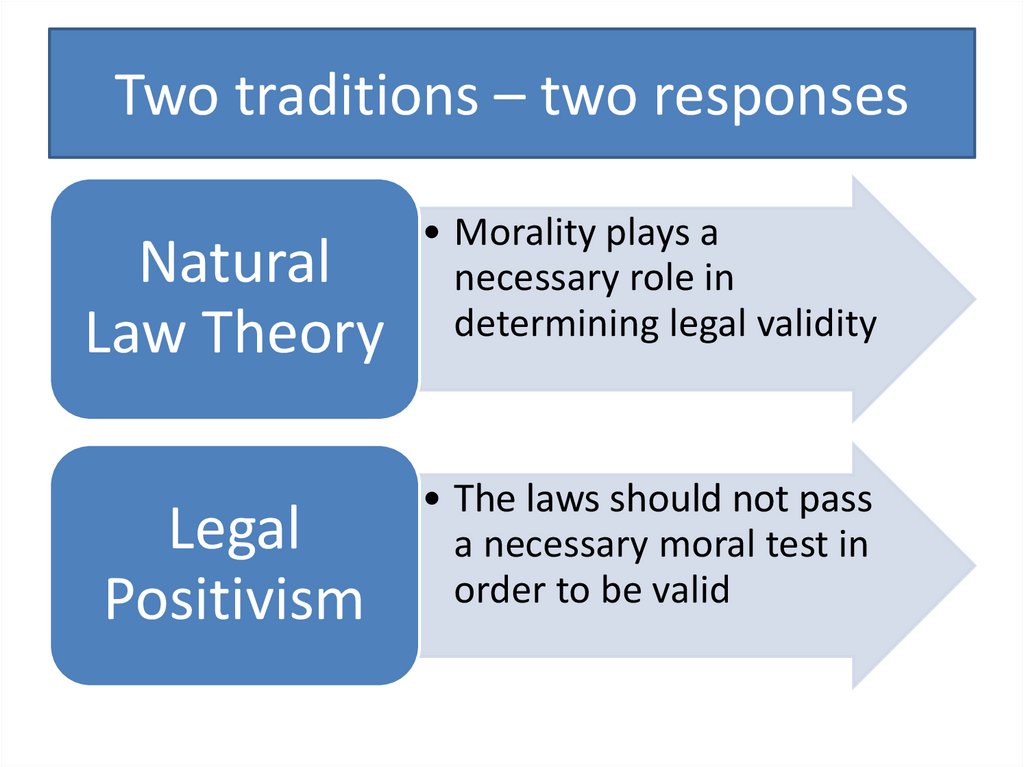 Two traditions – two responses

Natural Law Theory

• Morality plays a necessary role in determining legal validity

Legal Positivism

• The laws should not pass a necessary moral test in order to be valid